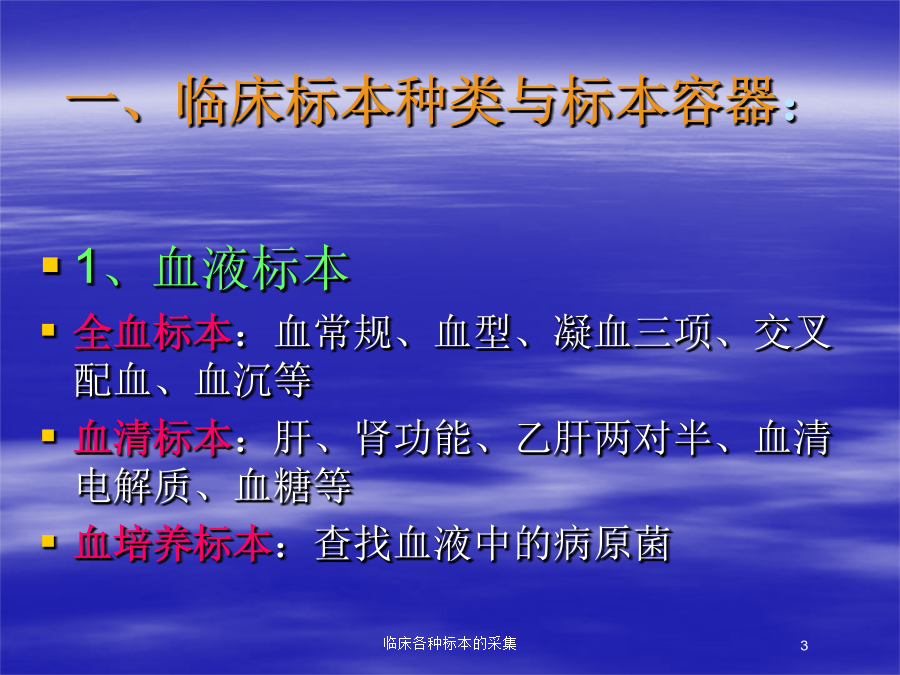 一、临床标本种类与标本容器:

1、血液标本

全血标本：血常规、血型、凝血三项、交叉配血、血沉等

血清标本：肝、肾功能、乙肝两对半、血清电解质、血糖等

血培养标本：查找血液中的病原菌

临床各种标本的采集

3